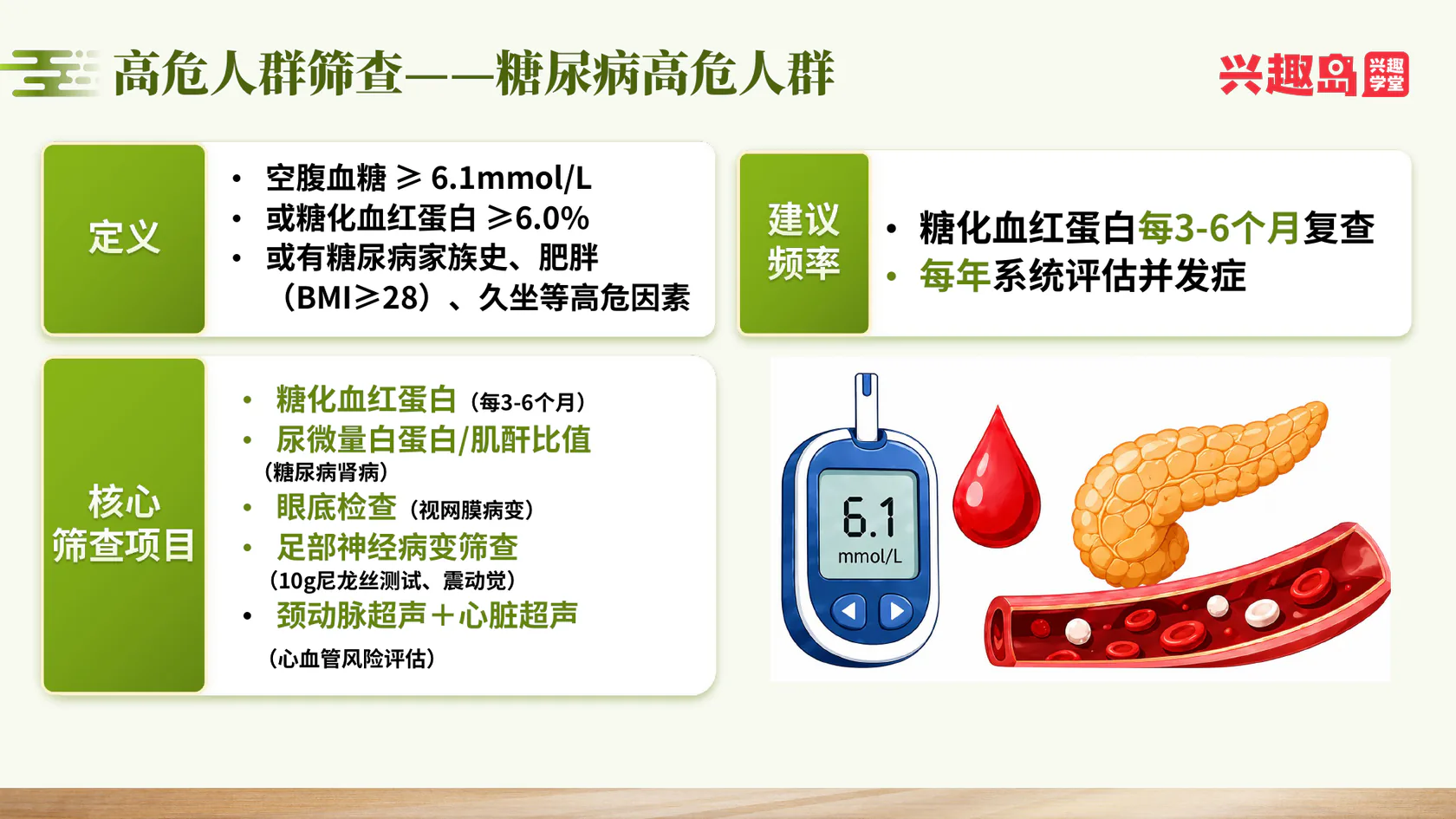 高危人群筛查——糖尿病高危人群

兴趣岛 兴趣学堂

定义

• 空腹血糖 ≥ 6.1mmol/L
• 或糖化血红蛋白 ≥6.0%
• 或有糖尿病家族史、肥胖（BMI≥28）、久坐等高危因素

建议频率

• 糖化血红蛋白每3-6个月复查
• 每年系统评估并发症

核心筛查项目

• 糖化血红蛋白（每3-6个月）
• 尿微量白蛋白/肌酐比值（糖尿病肾病）
• 眼底检查（视网膜病变）
• 足部神经病变筛查（10g尼龙丝测试、震动觉）
• 颈动脉超声＋心脏超声（心血管风险评估）

6.1
mmol/L